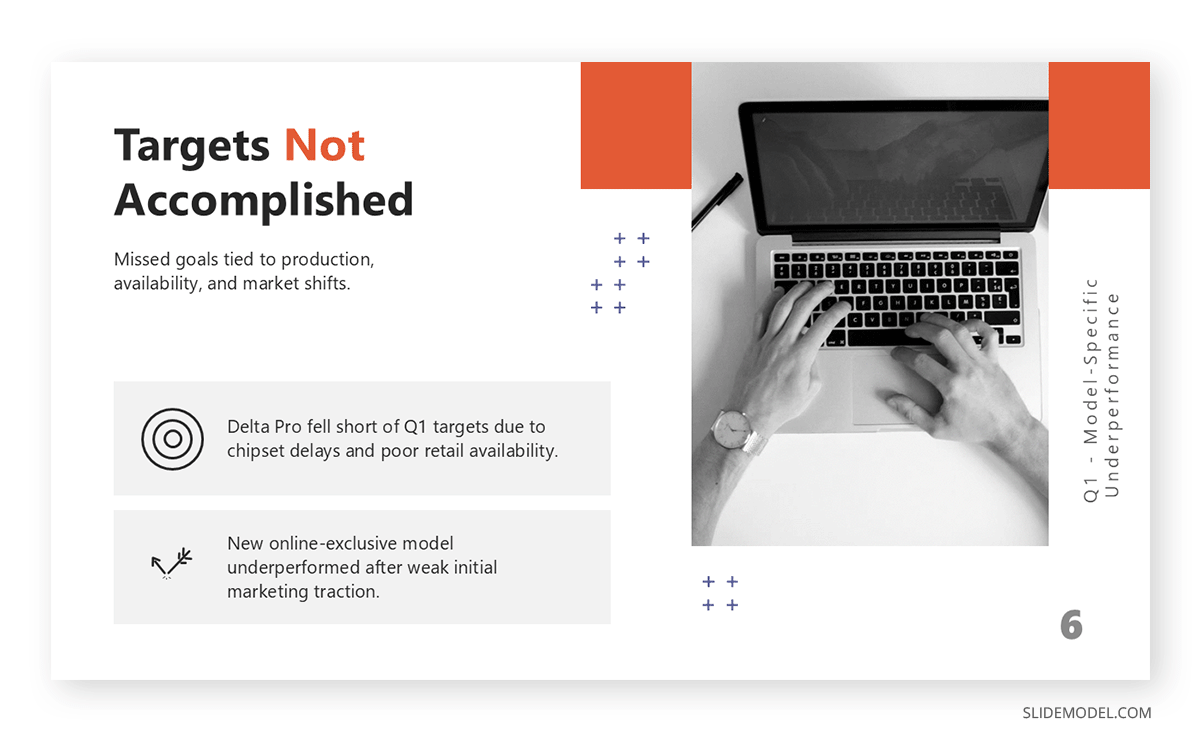 Targets Not Accomplished

Missed goals tied to production, availability, and market shifts.

Delta Pro fell short of Q1 targets due to chipset delays and poor retail availability.

New online-exclusive model underperformed after weak initial marketing traction.

Q1 - Model-Specific Underperformance

6

SLIDEMODEL.COM